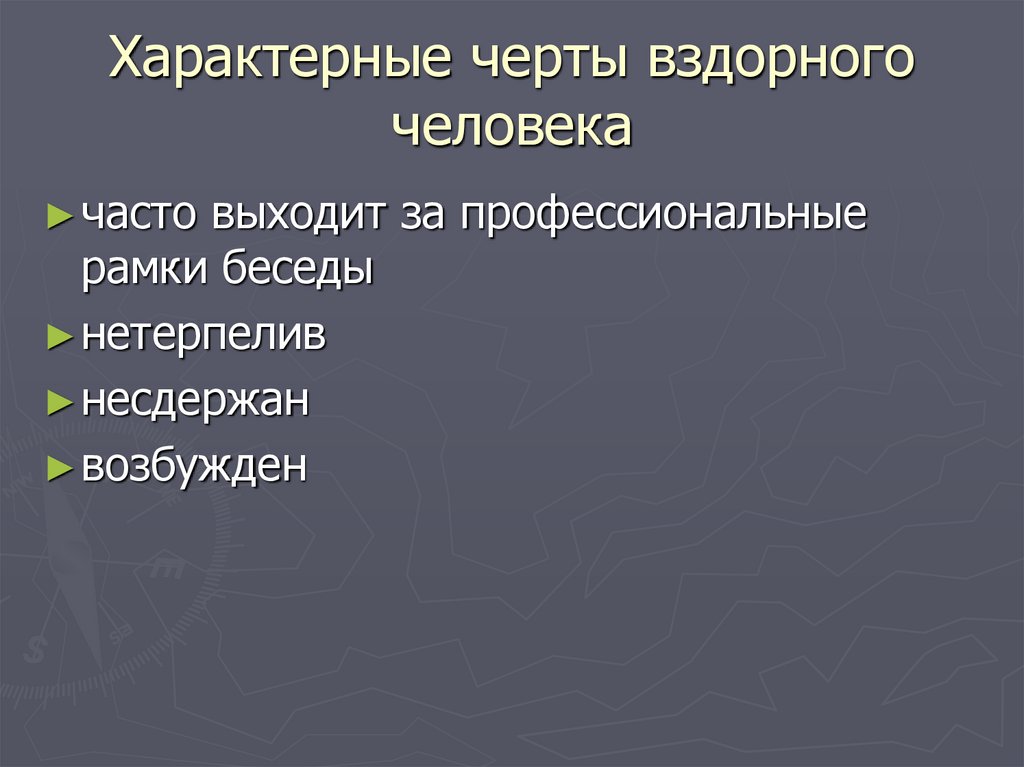 Характерные черты вздорного человека

► часто выходит за профессиональные рамки беседы
► нетерпелив
► несдержан
► возбужден